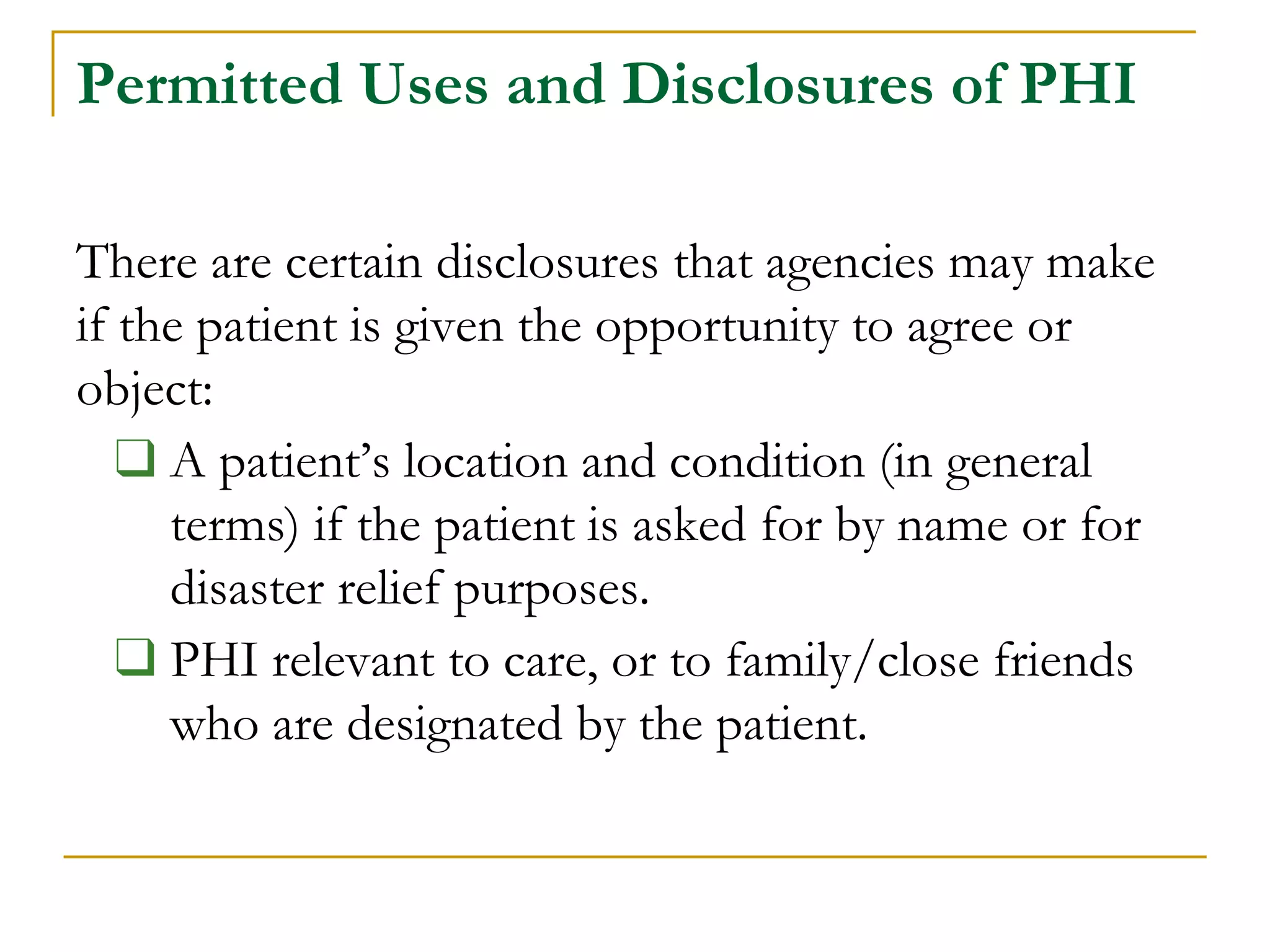 Permitted Uses and Disclosures of PHI

There are certain disclosures that agencies may make if the patient is given the opportunity to agree or object:

❑ A patient’s location and condition (in general terms) if the patient is asked for by name or for disaster relief purposes.

❑ PHI relevant to care, or to family/close friends who are designated by the patient.